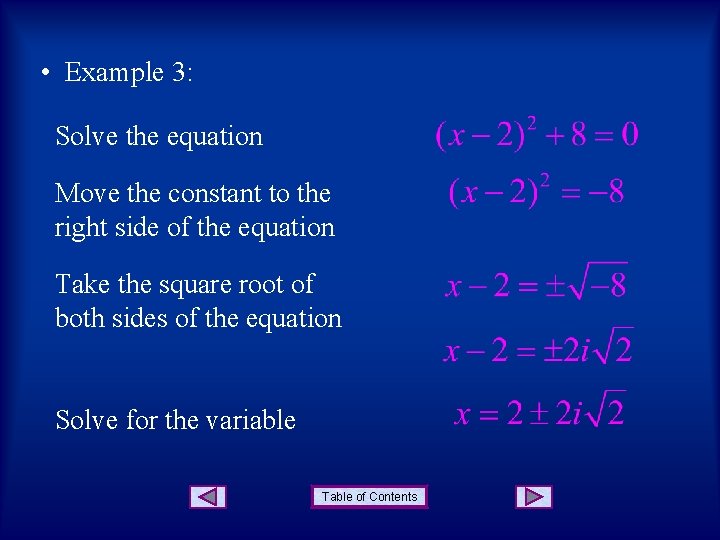 • Example 3:

Solve the equation

$(x-2)^2+8=0$

Move the constant to the right side of the equation

$(x-2)^2=-8$

Take the square root of both sides of the equation

$x-2=\pm\sqrt{-8}$

$x-2=\pm 2i\sqrt{2}$

Solve for the variable

$x=2\pm 2i\sqrt{2}$

Table of Contents